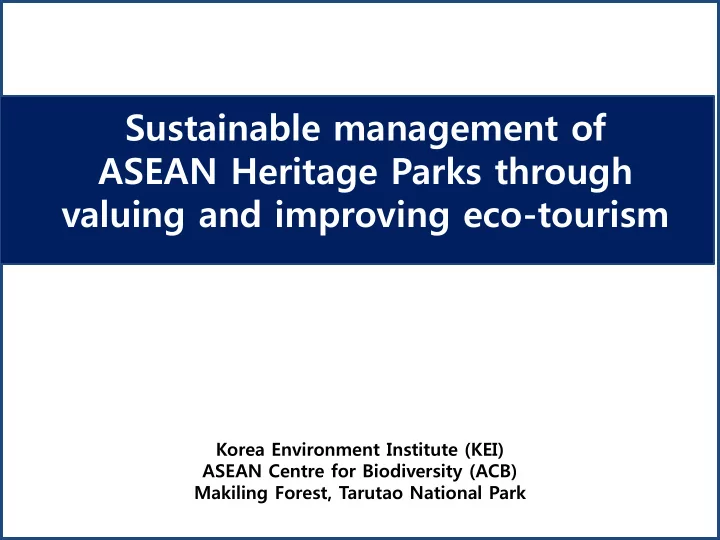 Sustainable management of ASEAN Heritage Parks through valuing and improving eco-tourism

Korea Environment Institute (KEI)
ASEAN Centre for Biodiversity (ACB)
Makiling Forest, Tarutao National Park